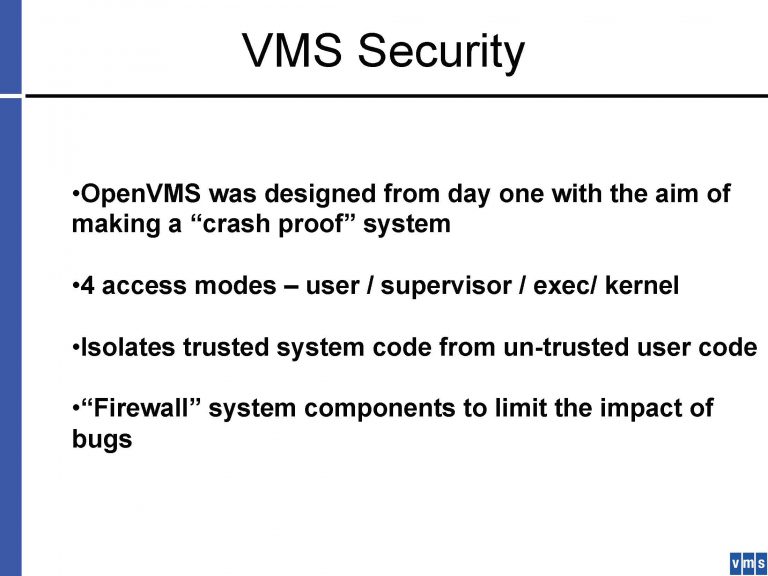 VMS Security

•OpenVMS was designed from day one with the aim of making a “crash proof” system

•4 access modes – user / supervisor / exec/ kernel

•Isolates trusted system code from un-trusted user code

•“Firewall” system components to limit the impact of bugs

vms